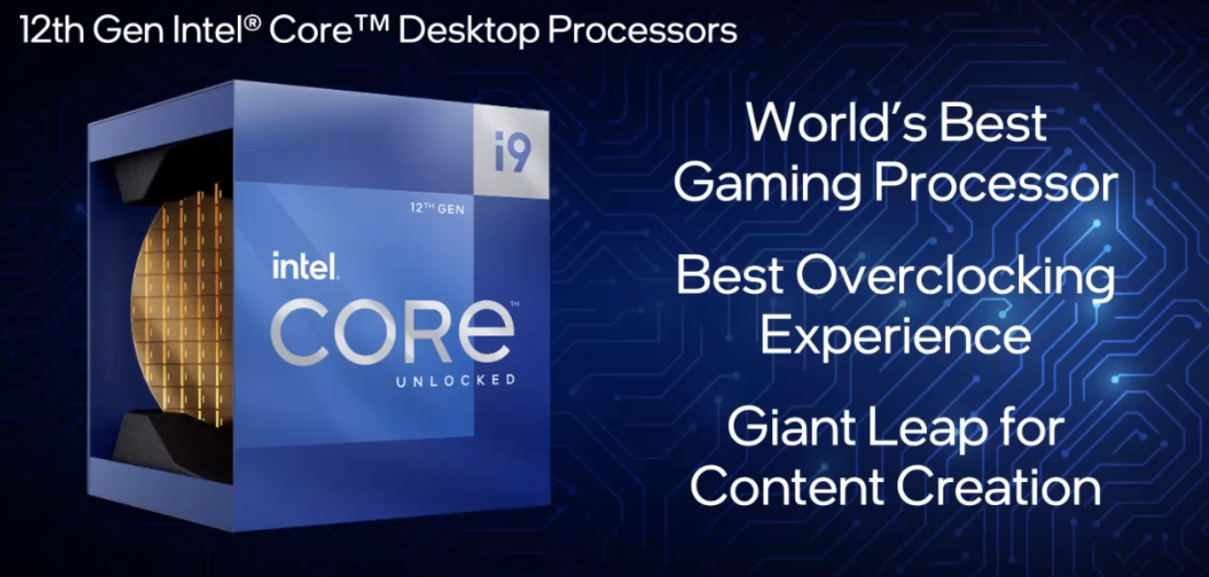 12th Gen Intel® Core™ Desktop Processors

i9

12TH GEN

intel.

CORE™

UNLOCKED

World's Best Gaming Processor

Best Overclocking Experience

Giant Leap for Content Creation